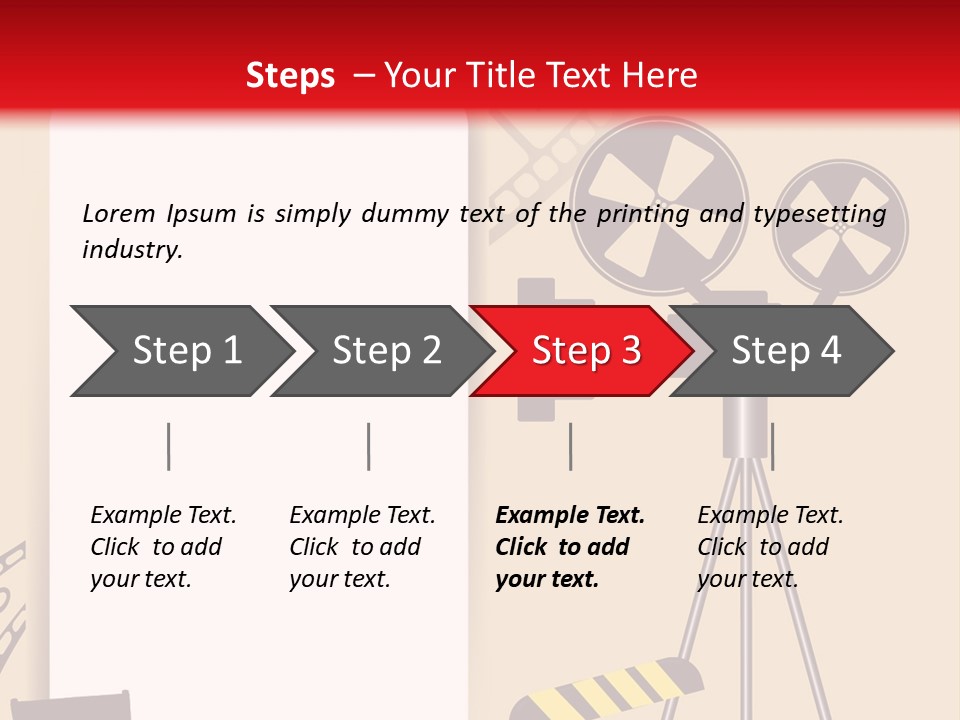 Steps – Your Title Text Here

Lorem Ipsum is simply dummy text of the printing and typesetting industry.

Step 1

Step 2

Step 3

Step 4

Example Text. Click to add your text.

Example Text. Click to add your text.

Example Text. Click to add your text.

Example Text. Click to add your text.